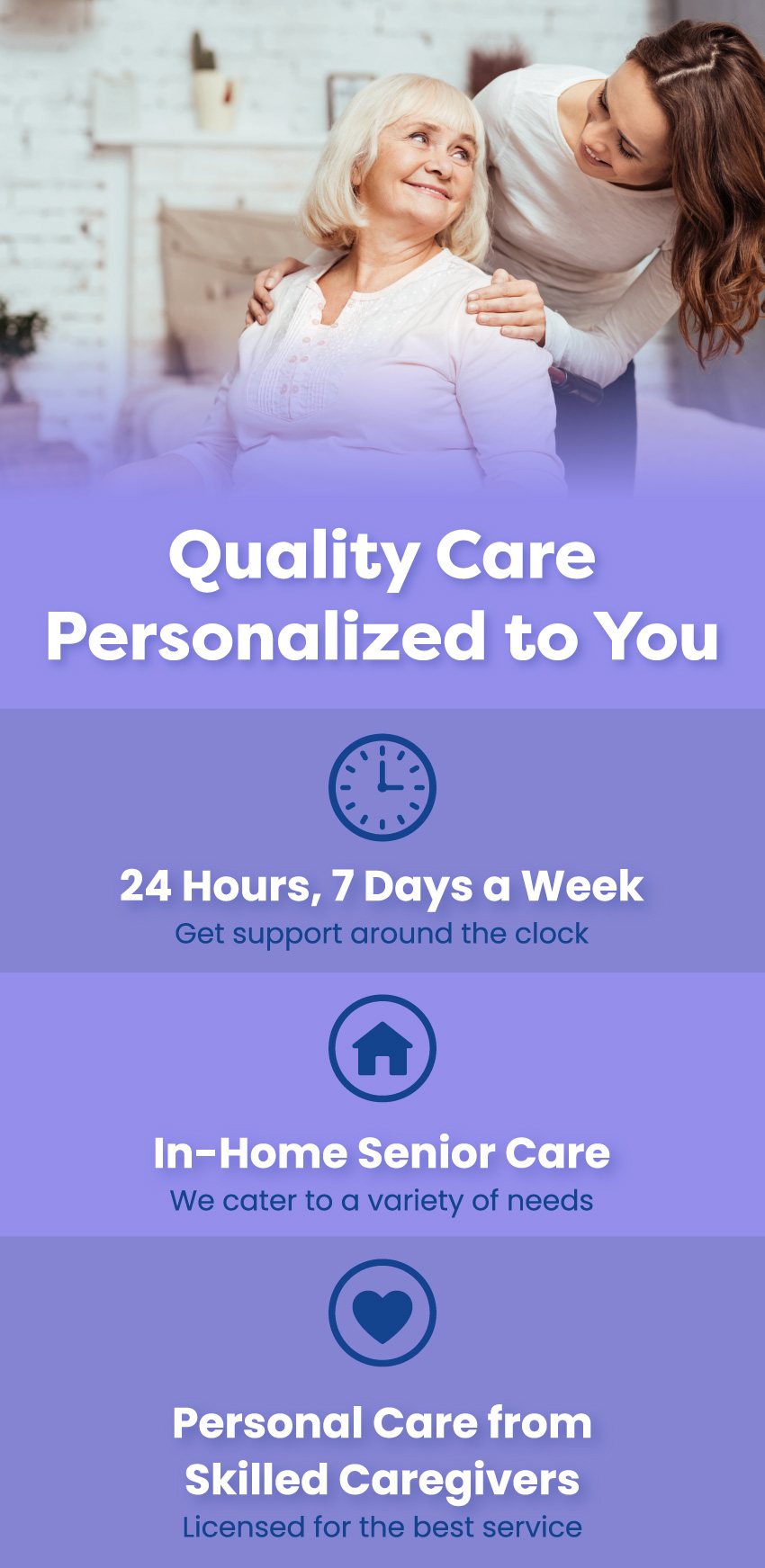 Quality Care Personalized to You

24 Hours, 7 Days a Week
Get support around the clock

In-Home Senior Care
We cater to a variety of needs

Personal Care from Skilled Caregivers
Licensed for the best service